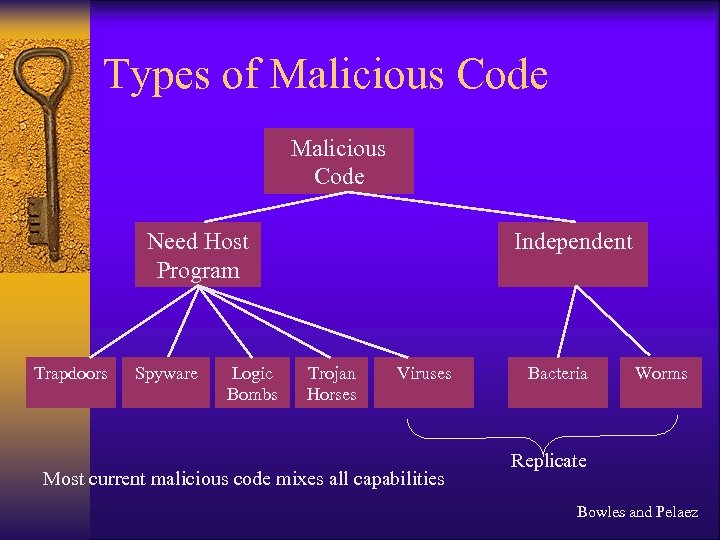 Types of Malicious Code

Malicious Code

Need Host Program

Independent

Trapdoors

Spyware

Logic Bombs

Trojan Horses

Viruses

Bacteria

Worms

Replicate

Most current malicious code mixes all capabilities

Bowles and Pelaez